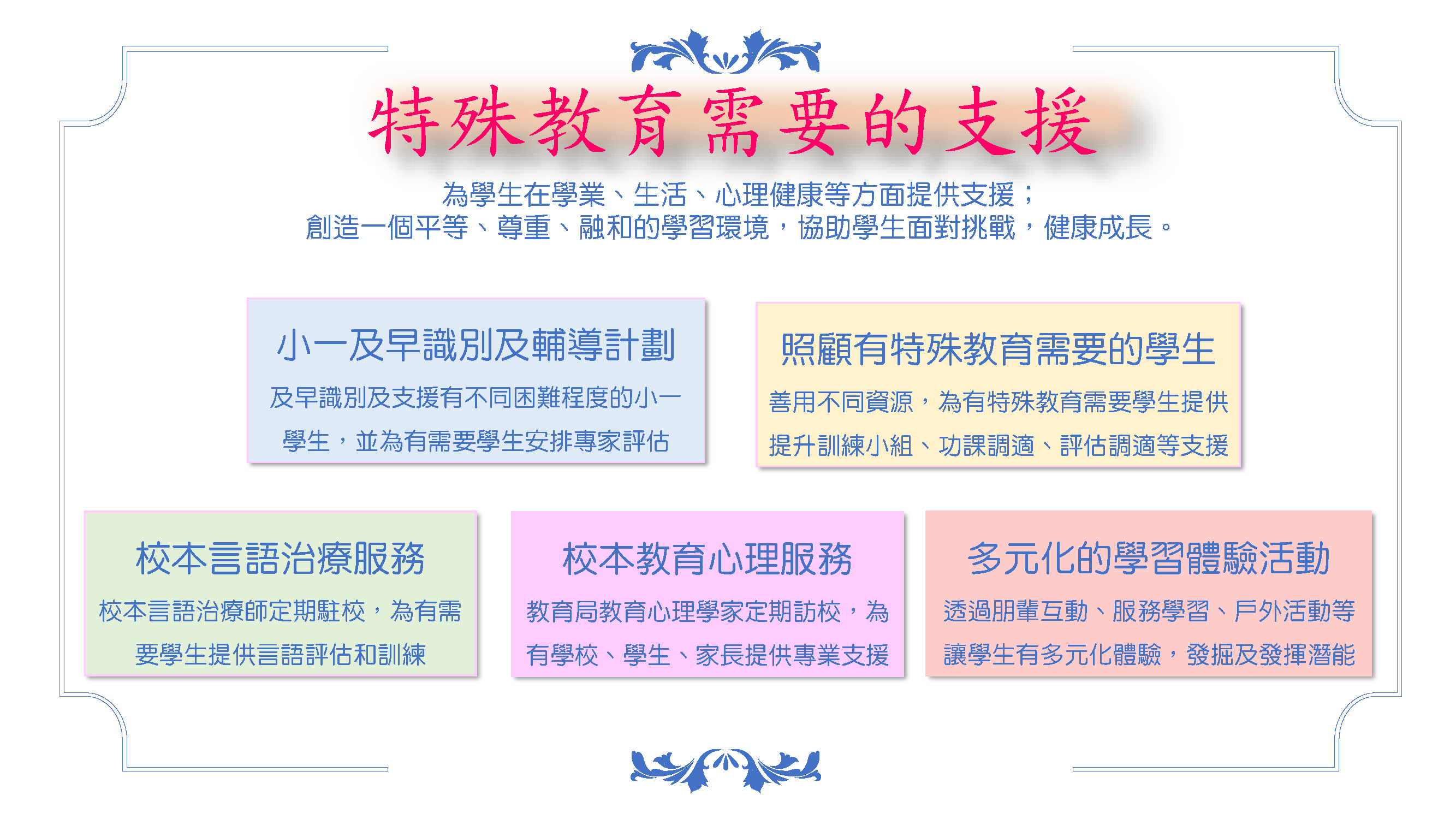 特殊教育需要的支援

為學生在學業、生活、心理健康等方面提供支援；
創造一個平等、尊重、融和的學習環境，協助學生面對挑戰，健康成長。

小一及早識別及輔導計劃

及早識別及支援有不同困難程度的小一學生，並為有需要學生安排專家評估

照顧有特殊教育需要的學生

善用不同資源，為有特殊教育需要學生提供提升訓練小組、功課調適、評估調適等支援

校本言語治療服務

校本言語治療師定期駐校，為有需要學生提供言語評估和訓練

校本教育心理服務

教育局教育心理學家定期訪校，為有學校、學生、家長提供專業支援

多元化的學習體驗活動

透過朋輩互動、服務學習、戶外活動等讓學生有多元化體驗，發掘及發揮潛能